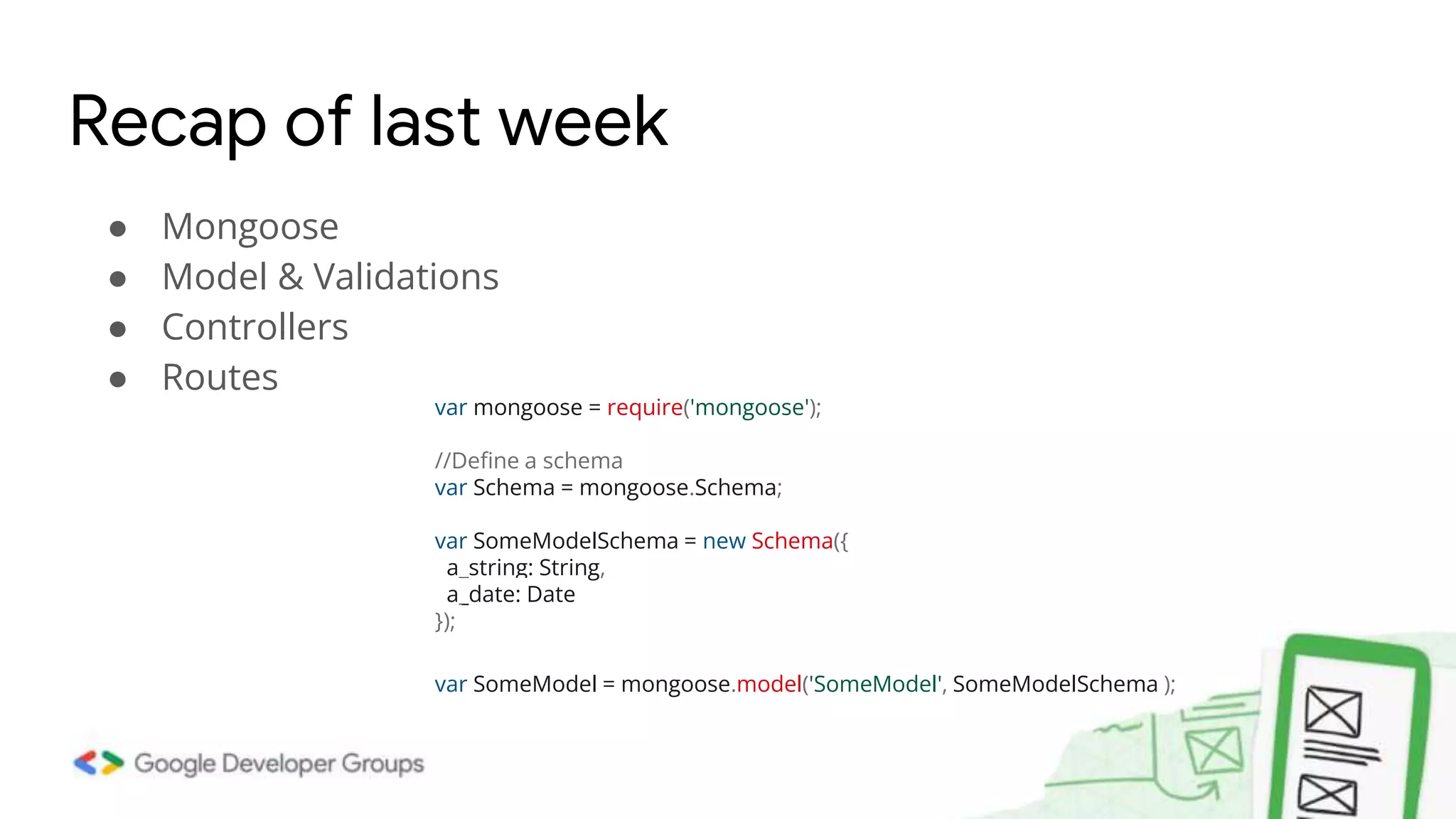 Recap of last week

- Mongoose
- Model & Validations
- Controllers
- Routes

var mongoose = require('mongoose');

//Define a schema
var Schema = mongoose.Schema;

var SomeModelSchema = new Schema({
  a_string: String,
  a_date: Date
});

var SomeModel = mongoose.model('SomeModel', SomeModelSchema );

Google Developer Groups